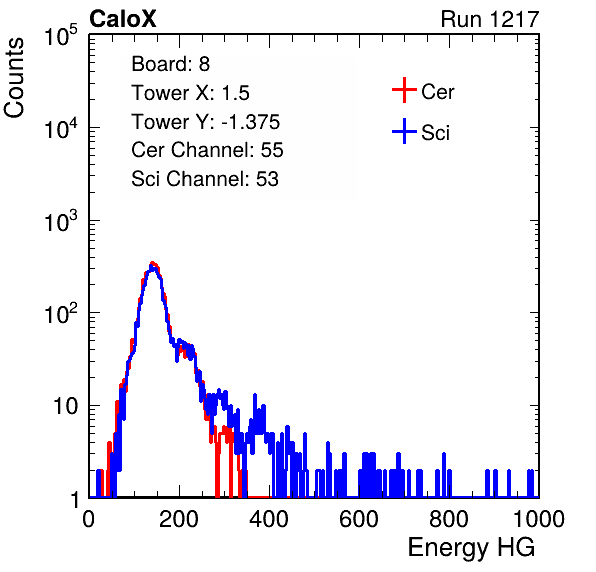 CaloX

Run 1217

Counts

$10^5$

$10^4$

$10^3$

$10^2$

10

1

Board: 8
Tower X: 1.5
Tower Y: -1.375
Cer Channel: 55
Sci Channel: 53

Cer

Sci

0

200

400

600

800

1000

Energy HG